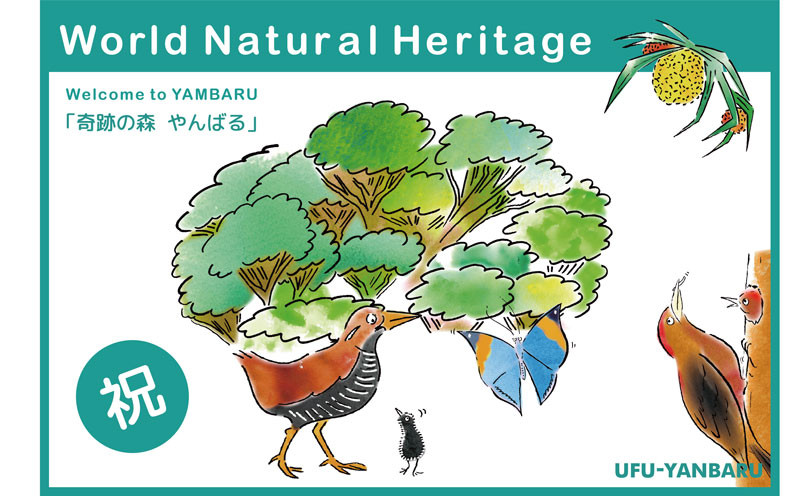 World Natural Heritage

Welcome to YAMBARU

「奇跡の森　やんばる」

祝

UFU-YANBARU